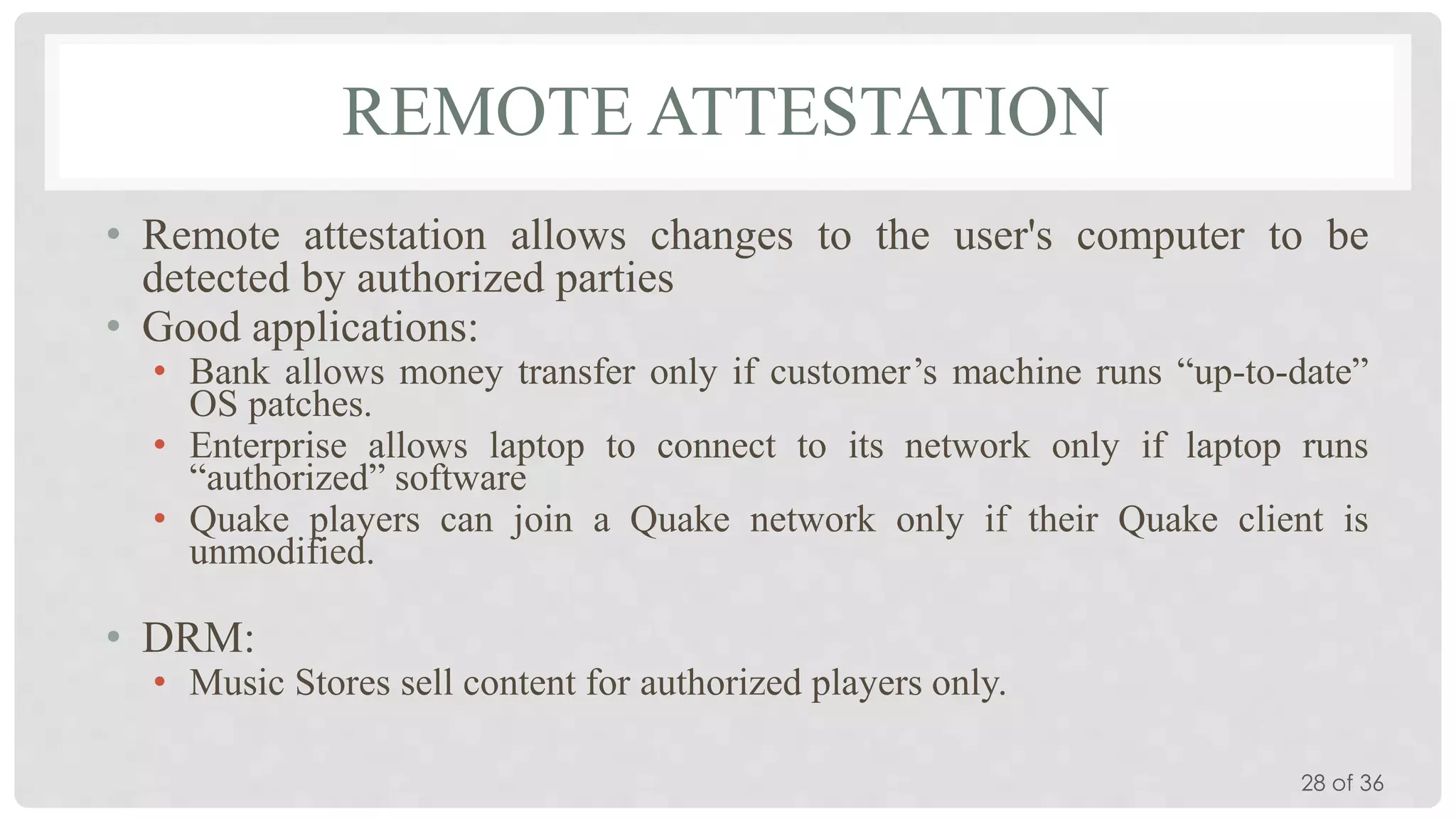 REMOTE ATTESTATION

• Remote attestation allows changes to the user's computer to be detected by authorized parties
• Good applications:
 • Bank allows money transfer only if customer’s machine runs “up-to-date” OS patches.
 • Enterprise allows laptop to connect to its network only if laptop runs “authorized” software
 • Quake players can join a Quake network only if their Quake client is unmodified.

• DRM:
 • Music Stores sell content for authorized players only.

28 of 36